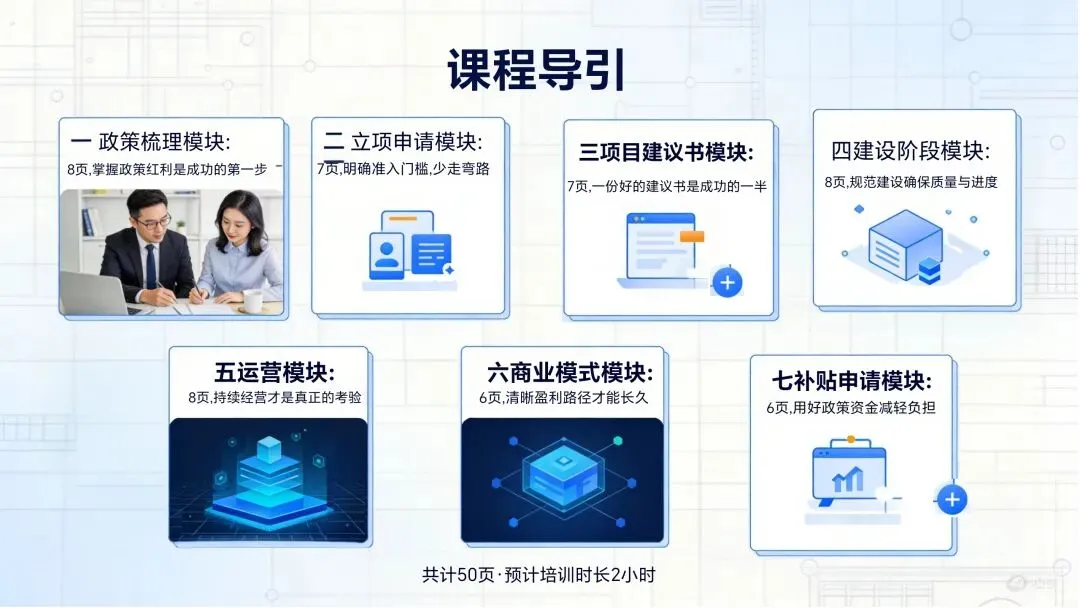 课程导引

一 政策梳理模块:
8页,掌握政策红利是成功的第一步

二 立项申请模块:
7页,明确准入门槛,少走弯路

三项目建议书模块:
7页,一份好的建议书是成功的一半

四建设阶段模块:
8页,规范建设确保质量与进度

五运营模块:
8页,持续经营才是真正的考验

六商业模式模块:
6页,清晰盈利路径才能长久

七补贴申请模块:
6页,用好政策资金减轻负担

共计50页·预计培训时长2小时